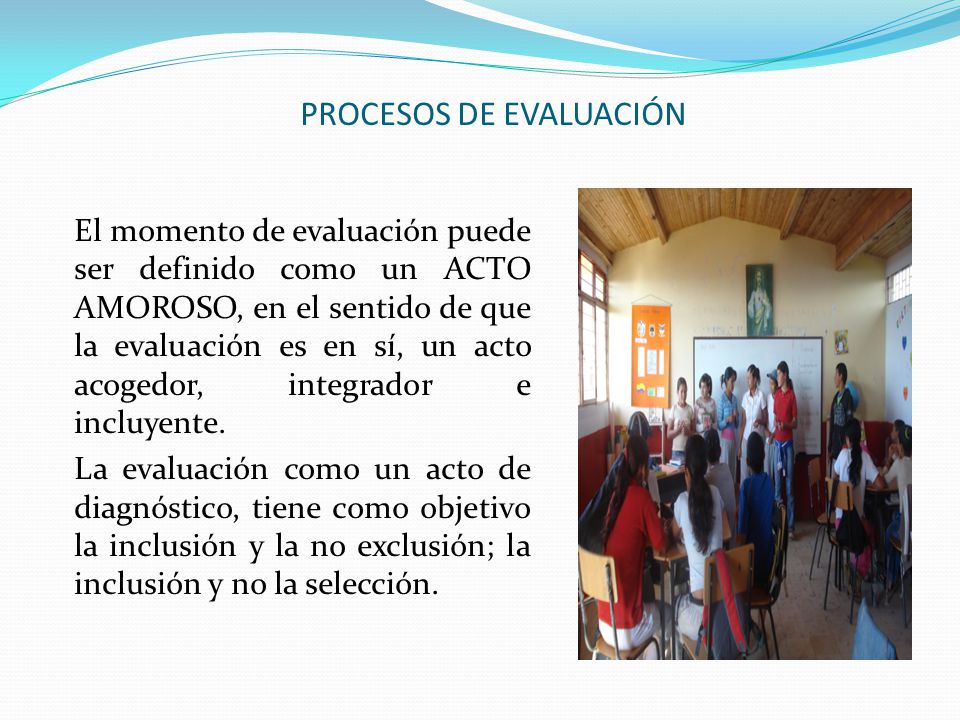 PROCESOS DE EVALUACIÓN

El momento de evaluación puede ser definido como un ACTO AMOROSO, en el sentido de que la evaluación es en sí, un acto acogedor, integrador e incluyente.

La evaluación como un acto de diagnóstico, tiene como objetivo la inclusión y la no exclusión; la inclusión y no la selección.